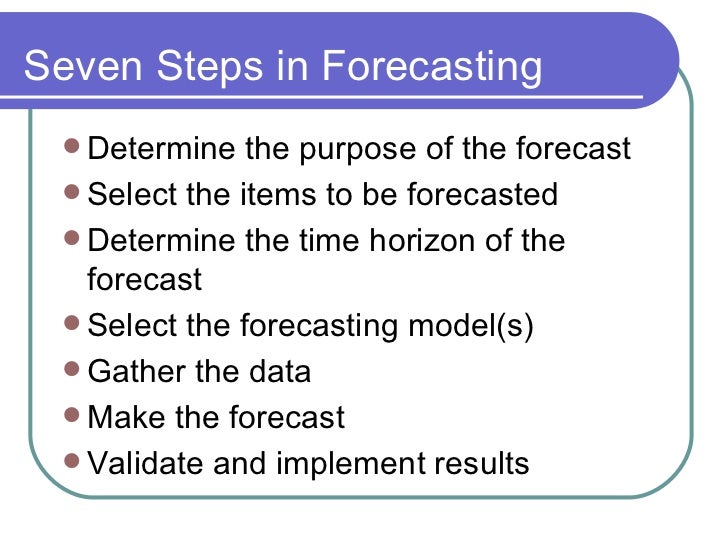 Seven Steps in Forecasting

- Determine the purpose of the forecast
- Select the items to be forecasted
- Determine the time horizon of the forecast
- Select the forecasting model(s)
- Gather the data
- Make the forecast
- Validate and implement results